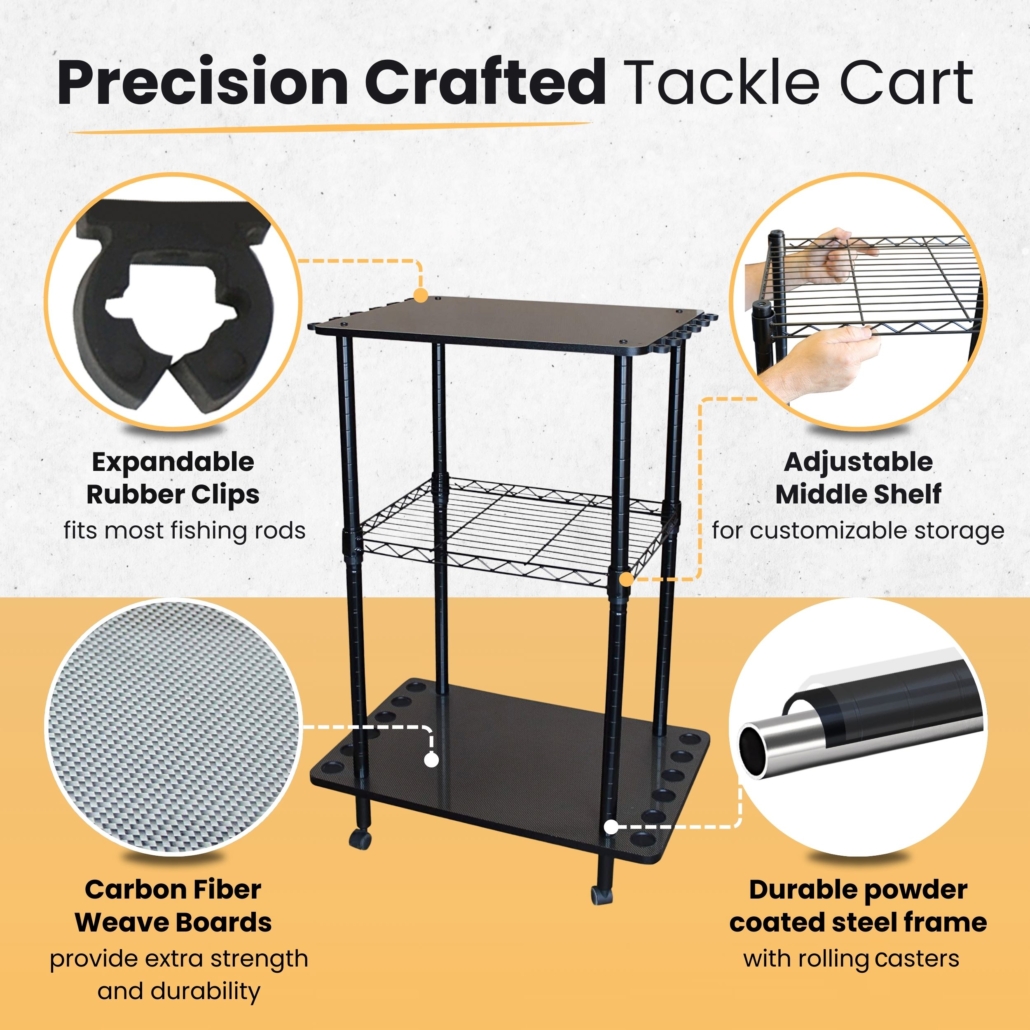 Precision Crafted Tackle Cart

Expandable Rubber Clips
fits most fishing rods

Adjustable Middle Shelf
for customizable storage

Carbon Fiber Weave Boards
provide extra strength and durability

Durable powder coated steel frame
with rolling casters